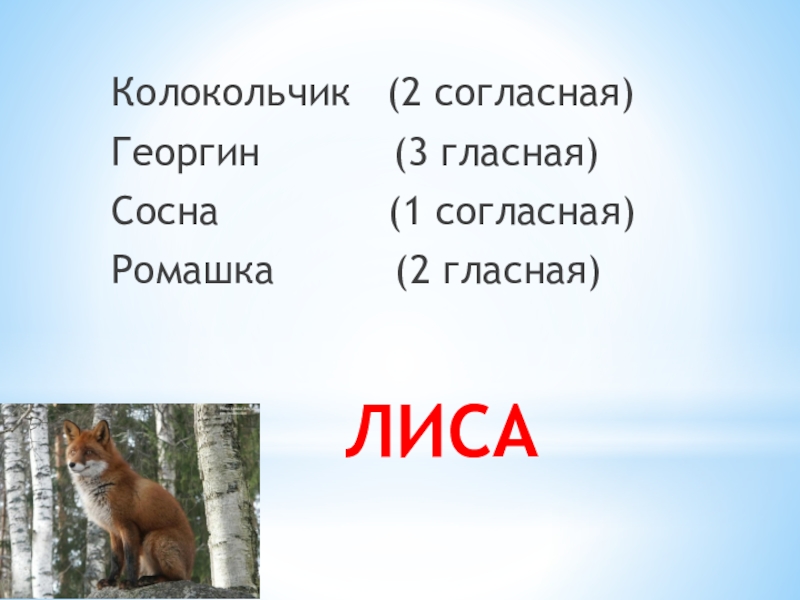 Колокольчик (2 согласная)
Георгин (3 гласная)
Сосна (1 согласная)
Ромашка (2 гласная)

ЛИСА